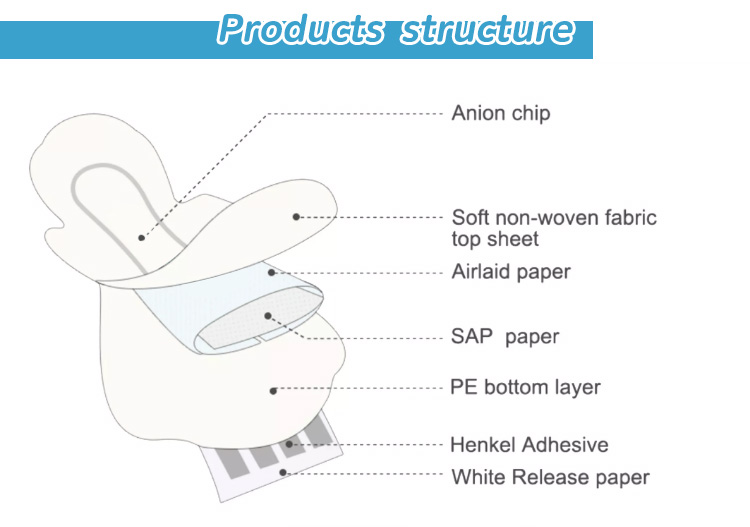 Products structure

Anion chip

Soft non-woven fabric top sheet

Airlaid paper

SAP paper

PE bottom layer

Henkel Adhesive

White Release paper